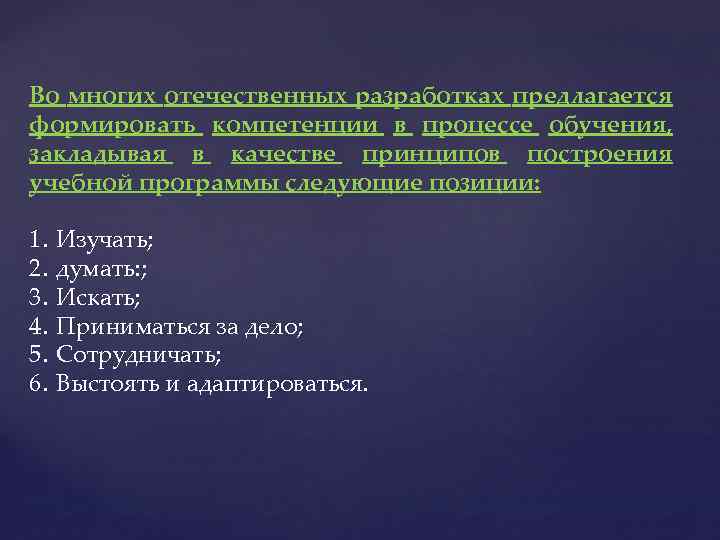 Во многих отечественных разработках предлагается формировать компетенции в процессе обучения, закладывая в качестве принципов построения учебной программы следующие позиции:

1. Изучать;
2. думать:;
3. Искать;
4. Приниматься за дело;
5. Сотрудничать;
6. Выстоять и адаптироваться.